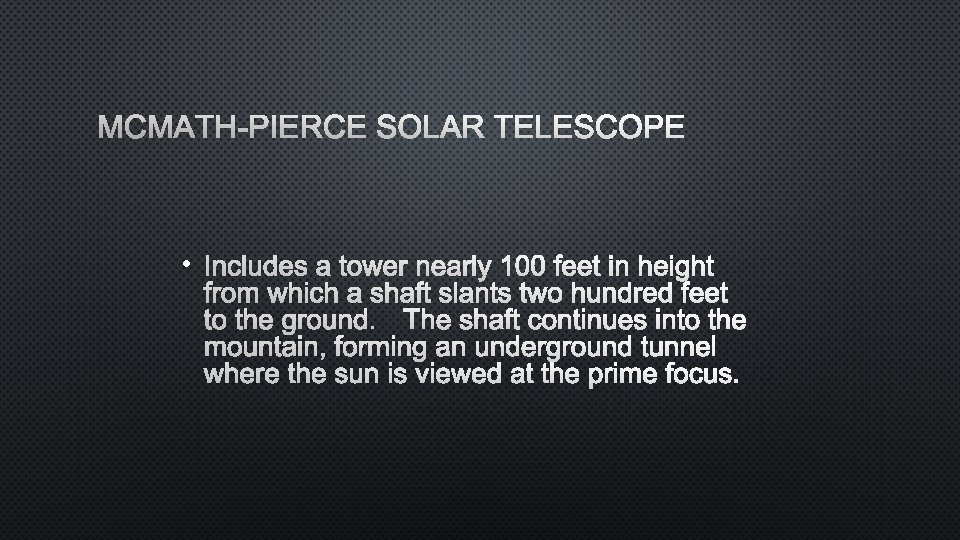 MCMATH-PIERCE SOLAR TELESCOPE

• Includes a tower nearly 100 feet in height from which a shaft slants two hundred feet to the ground. The shaft continues into the mountain, forming an underground tunnel where the sun is viewed at the prime focus.